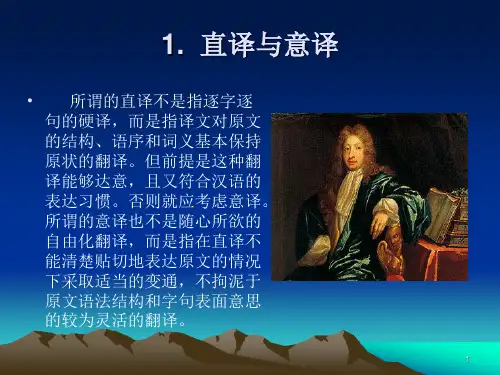 1. 直译与意译

• 所谓的直译不是指逐字逐句的硬译，而是指译文对原文的结构、语序和词义基本保持原状的翻译。但前提是这种翻译能够达意，且又符合汉语的表达习惯。否则就应考虑意译。所谓的意译也不是随心所欲的自由化翻译，而是指在直译不能清楚贴切地表达原文的情况下采取适当的变通，不拘泥于原文语法结构和字句表面意思的较为灵活的翻译。

1